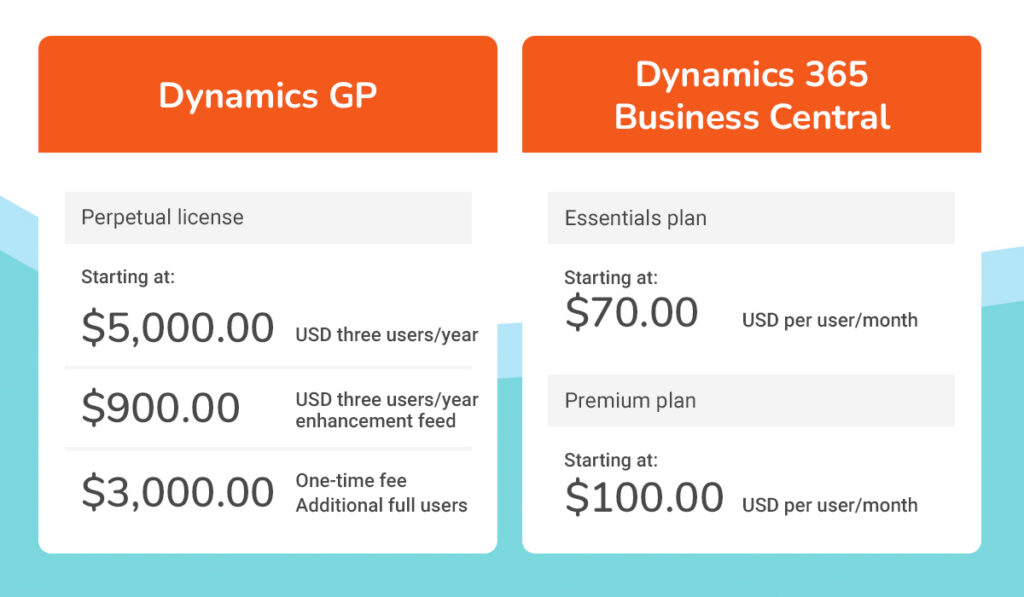 Dynamics GP

Perpetual license

Starting at:

\$5,000.00 USD three users/year

\$900.00 USD three users/year enhancement feed

\$3,000.00 One-time fee Additional full users

Dynamics 365 Business Central

Essentials plan

Starting at:
\$70.00 USD per user/month

Premium plan

Starting at:
\$100.00 USD per user/month